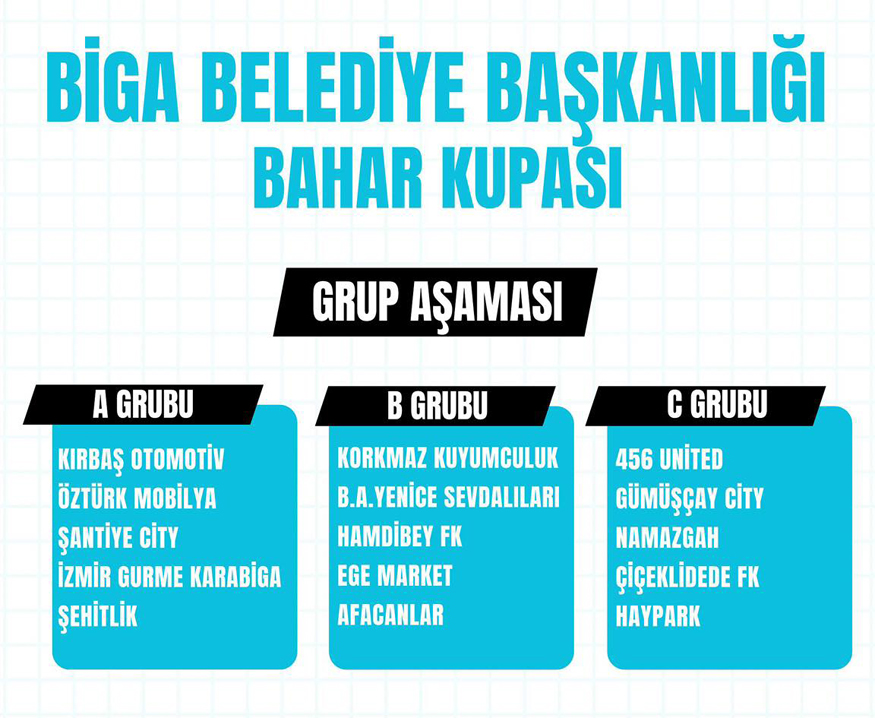 BİGA BELEDİYE BAŞKANLIĞI
BAHAR KUPASI

GRUP AŞAMASI

A GRUBU
KIRBAŞ OTOMOTİV
ÖZTÜRK MOBİLYA
ŞANTİYE CİTY
İZMİR GURME KARABİGA
ŞEHİTLİK

B GRUBU
KORKMAZ KUYUMCULUK
B.A.YENİCE SEVDALILARI
HAMDİBEY FK
EGE MARKET
AFACANLAR

C GRUBU
456 UNİTED
GÜMÜŞÇAY CİTY
NAMAZGAH
ÇİÇEKLİDEDE FK
HAYPARK